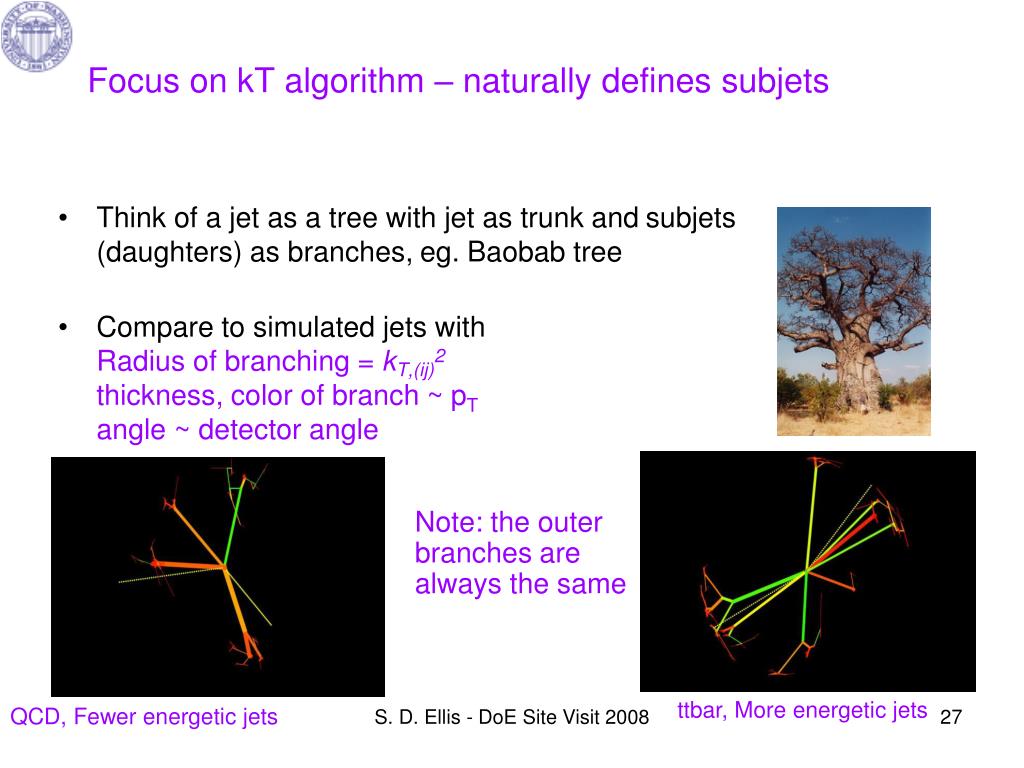 Focus on kT algorithm – naturally defines subjets

• Think of a jet as a tree with jet as trunk and subjets (daughters) as branches, eg. Baobab tree

• Compare to simulated jets with
Radius of branching = $k_{T,(ij)}^2$
thickness, color of branch ~ $p_T$
angle ~ detector angle

Note: the outer branches are always the same

QCD, Fewer energetic jets

S. D. Ellis - DoE Site Visit 2008

ttbar, More energetic jets

27